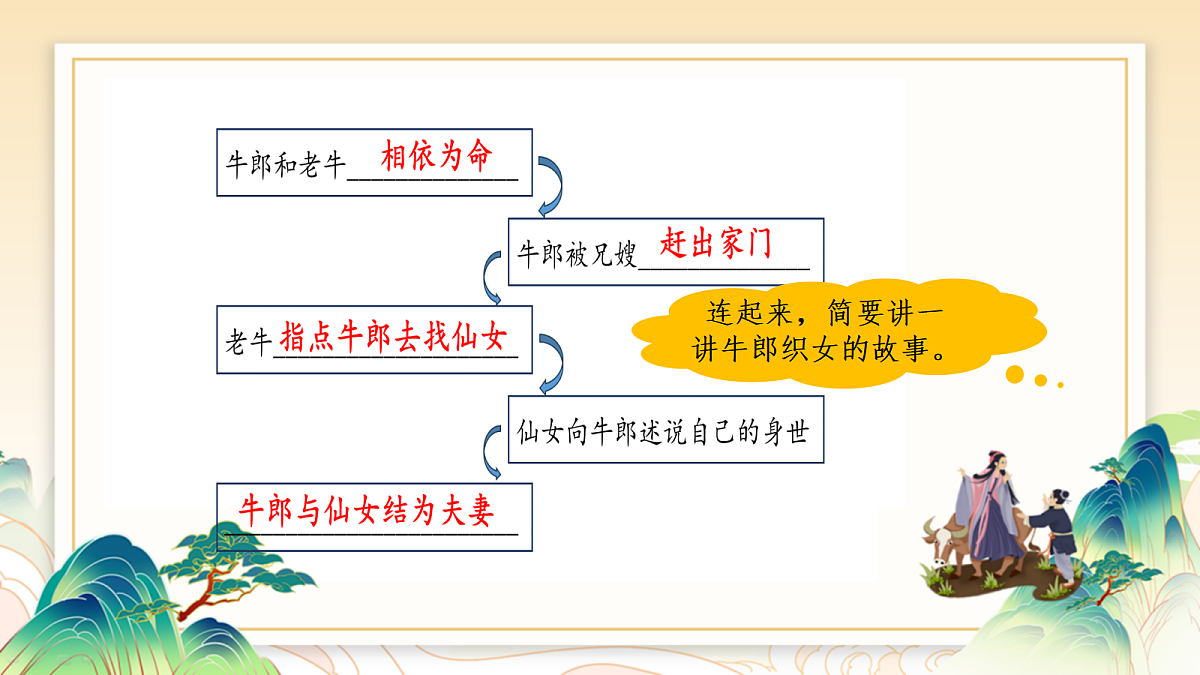 牛郎和老牛 相依为命

牛郎被兄嫂 赶出家门

老牛 指点牛郎去找仙女

仙女向牛郎述说自己的身世

牛郎与仙女结为夫妻

连起来，简要讲一讲牛郎织女的故事。